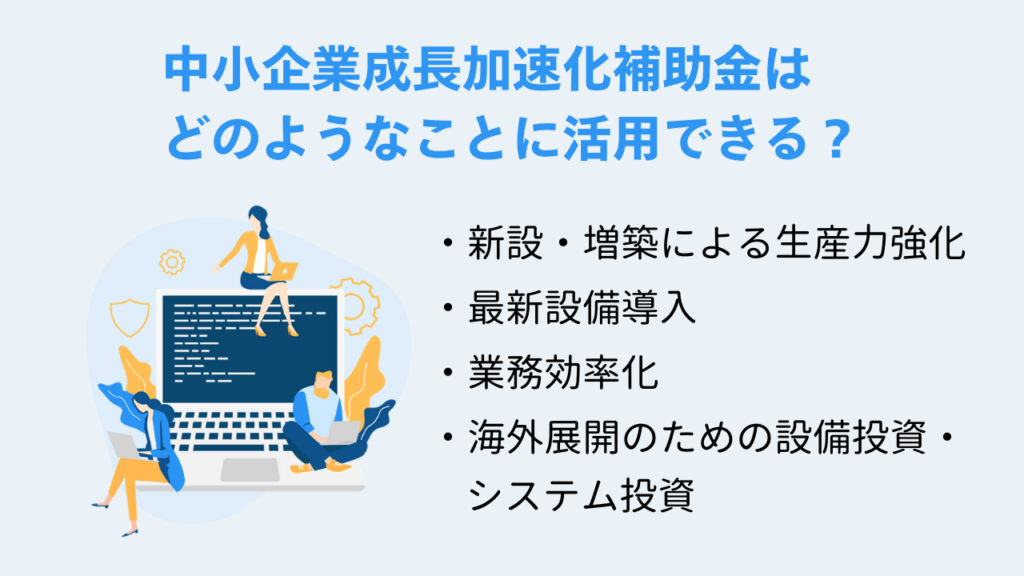 中小企業成長加速化補助金は
どのようなことに活用できる？

・新設・増築による生産力強化
・最新設備導入
・業務効率化
・海外展開のための設備投資・システム投資